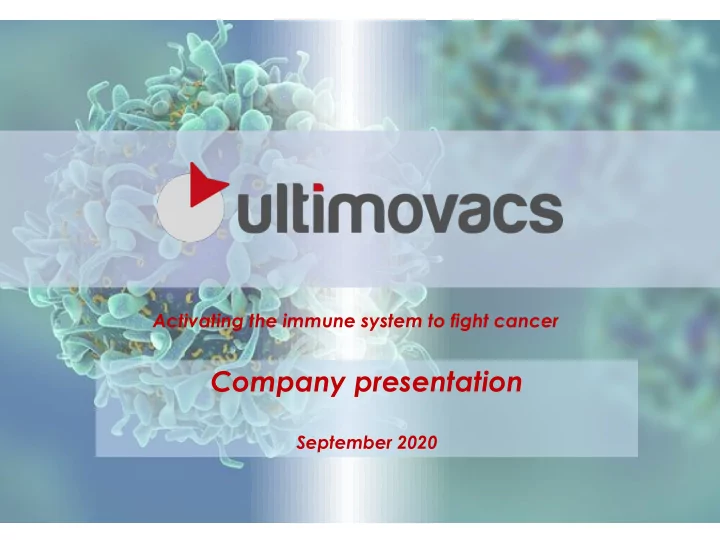 ultimovacs

Activating the immune system to fight cancer

Company presentation

September 2020